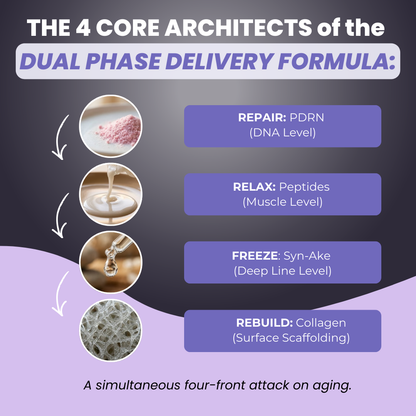 THE 4 CORE ARCHITECTS of the
DUAL PHASE DELIVERY FORMULA:

REPAIR: PDRN
(DNA Level)

RELAX: Peptides
(Muscle Level)

FREEZE: Syn-Ake
(Deep Line Level)

REBUILD: Collagen
(Surface Scaffolding)

A simultaneous four-front attack on aging.